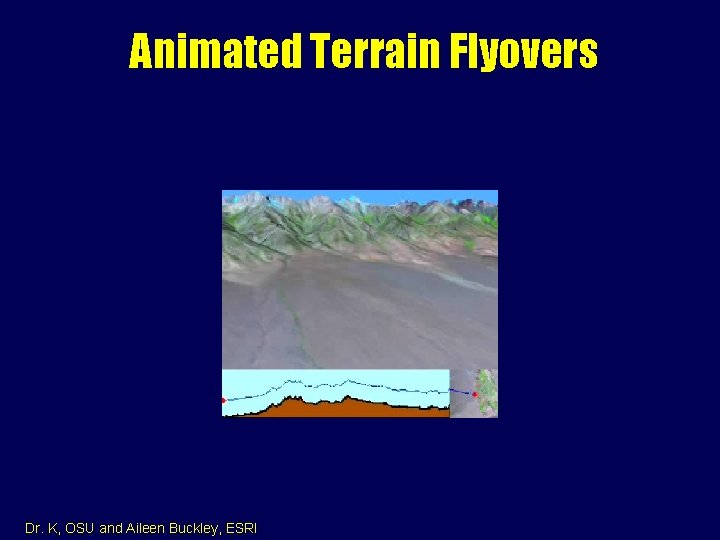 Animated Terrain Flyovers

Dr. K, OSU and Aileen Buckley, ESRI